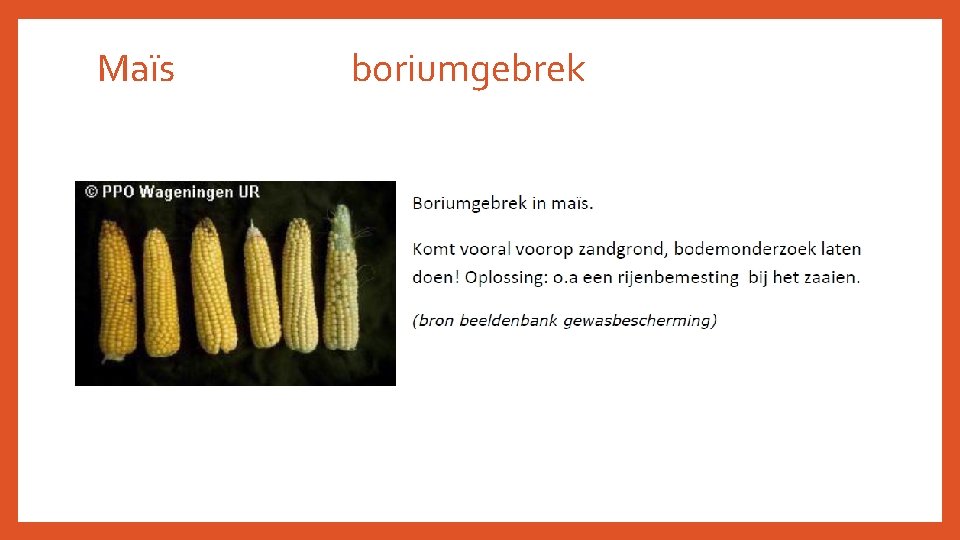 Maïs boriumgebrek

© PPO Wageningen UR

Boriumgebrek in maïs.

Komt vooral voorop zandgrond, bodemonderzoek laten doen! Oplossing: o.a een rijenbemesting bij het zaaien.

(bron beeldenbank gewasbescherming)